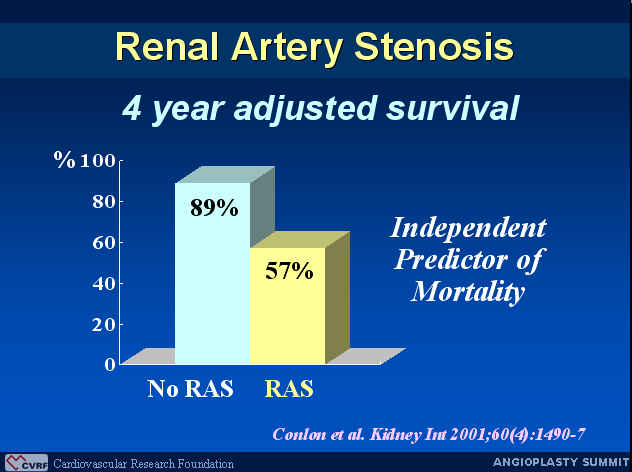 Renal Artery Stenosis

4 year adjusted survival

% 100
80
60
40
20
0

89%
57%

No RAS RAS

Independent Predictor of Mortality

Conlon et al. Kidney Int 2001;60(4):1490-7

CVRF Cardiovascular Research Foundation

ANGIOPLASTY SUMMIT